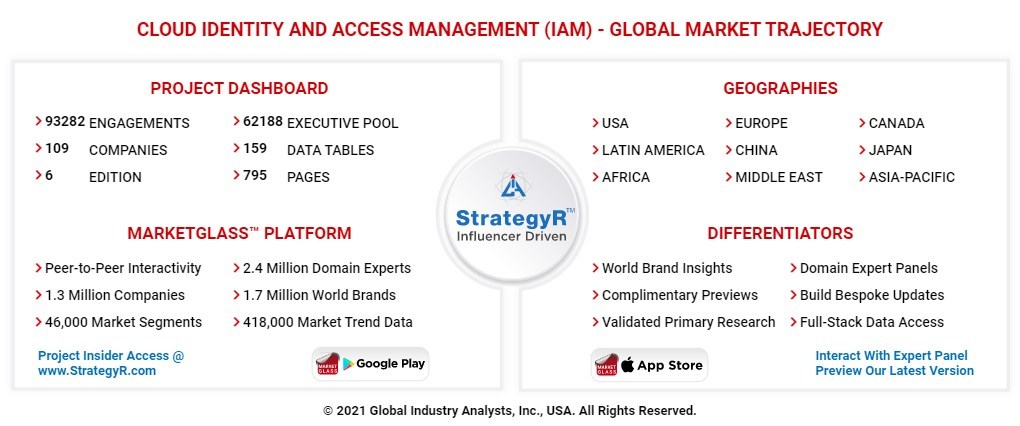 CLOUD IDENTITY AND ACCESS MANAGEMENT (IAM) - GLOBAL MARKET TRAJECTORY

PROJECT DASHBOARD

93282 ENGAGEMENTS
109 COMPANIES
6 EDITION
62188 EXECUTIVE POOL
159 DATA TABLES
795 PAGES

MARKETGLASS™ PLATFORM

Peer-to-Peer Interactivity
1.3 Million Companies
46,000 Market Segments
2.4 Million Domain Experts
1.7 Million World Brands
418,000 Market Trend Data

Project Insider Access @ www.StrategyR.com

MARKET GLASS Google Play

StrategyR™ Influencer Driven

GEOGRAPHIES

USA
LATIN AMERICA
AFRICA
EUROPE
CHINA
MIDDLE EAST
CANADA
JAPAN
ASIA-PACIFIC

DIFFERENTIATORS

World Brand Insights
Complimentary Previews
Validated Primary Research
Domain Expert Panels
Build Bespoke Updates
Full-Stack Data Access

MARKET GLASS App Store

Interact With Expert Panel
Preview Our Latest Version

© 2021 Global Industry Analysts, Inc., USA. All Rights Reserved.